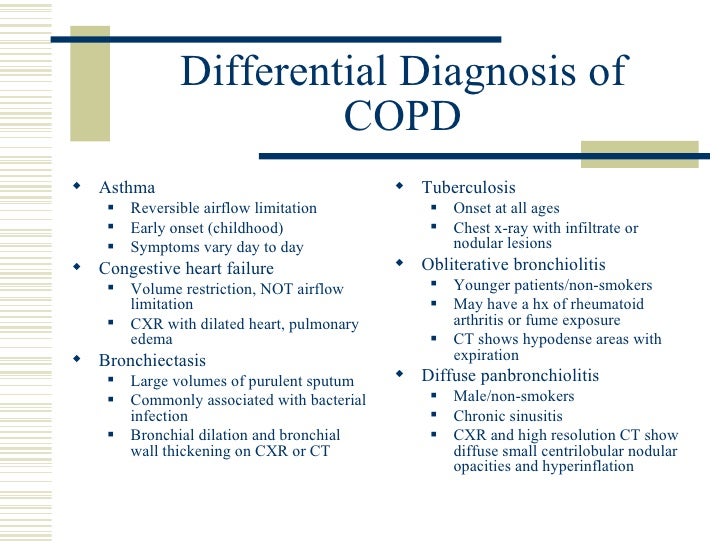 Differential Diagnosis of COPD

- Asthma
  - Reversible airflow limitation
  - Early onset (childhood)
  - Symptoms vary day to day
- Congestive heart failure
  - Volume restriction, NOT airflow limitation
  - CXR with dilated heart, pulmonary edema
- Bronchiectasis
  - Large volumes of purulent sputum
  - Commonly associated with bacterial infection
  - Bronchial dilation and bronchial wall thickening on CXR or CT

- Tuberculosis
  - Onset at all ages
  - Chest x-ray with infiltrate or nodular lesions
- Obliterative bronchiolitis
  - Younger patients/non-smokers
  - May have a hx of rheumatoid arthritis or fume exposure
  - CT shows hypodense areas with expiration
- Diffuse panbronchiolitis
  - Male/non-smokers
  - Chronic sinusitis
  - CXR and high resolution CT show diffuse small centrilobular nodular opacities and hyperinflation